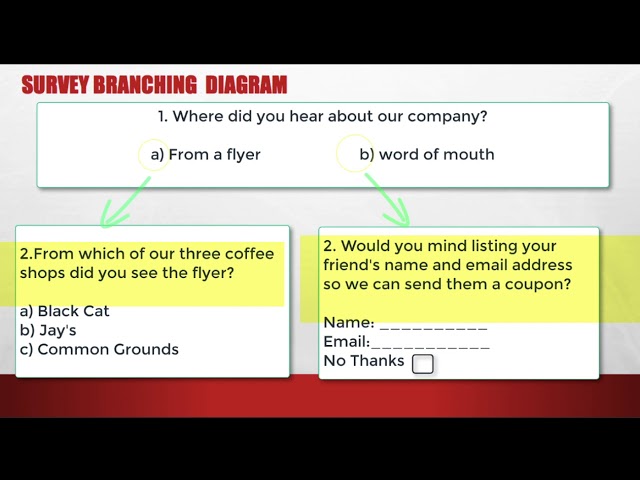 SURVEY BRANCHING DIAGRAM

1. Where did you hear about our company?

a) From a flyer

b) word of mouth

2.From which of our three coffee shops did you see the flyer?

a) Black Cat
b) Jay's
c) Common Grounds

2. Would you mind listing your friend's name and email address so we can send them a coupon?

Name: __________
Email:___________
No Thanks